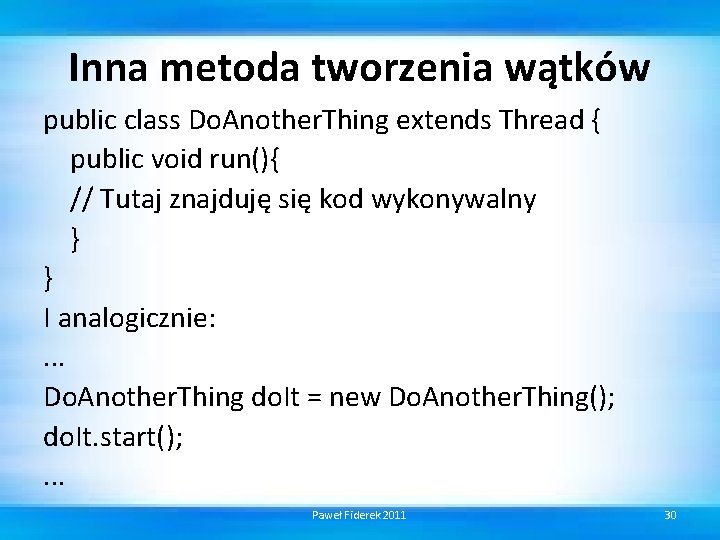 Inna metoda tworzenia wątków

public class DoAnotherThing extends Thread {
public void run(){
// Tutaj znajduję się kod wykonywalny
}
}

I analogicznie:
...
DoAnotherThing doIt = new DoAnotherThing();
doIt.start();
...

Paweł Fiderek 2011

30